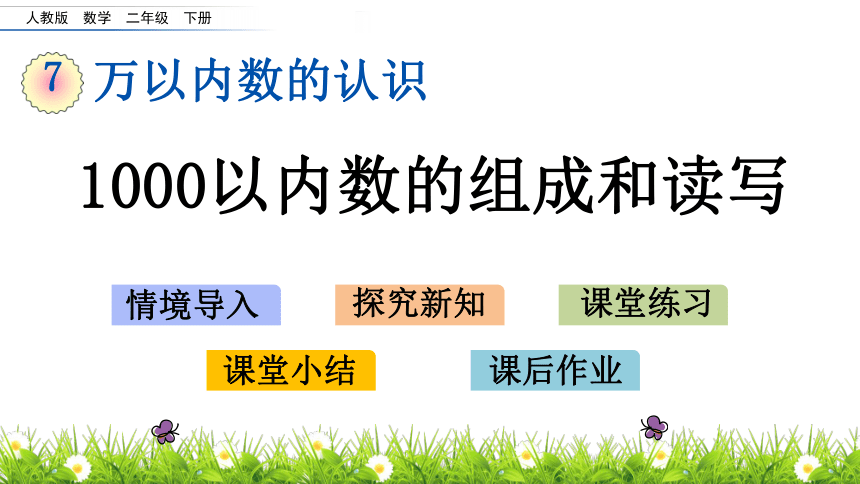 人教版　数学　二年级　下册

7 万以内数的认识

1000以内数的组成和读写

情境导入

探究新知

课堂练习

课堂小结

课后作业